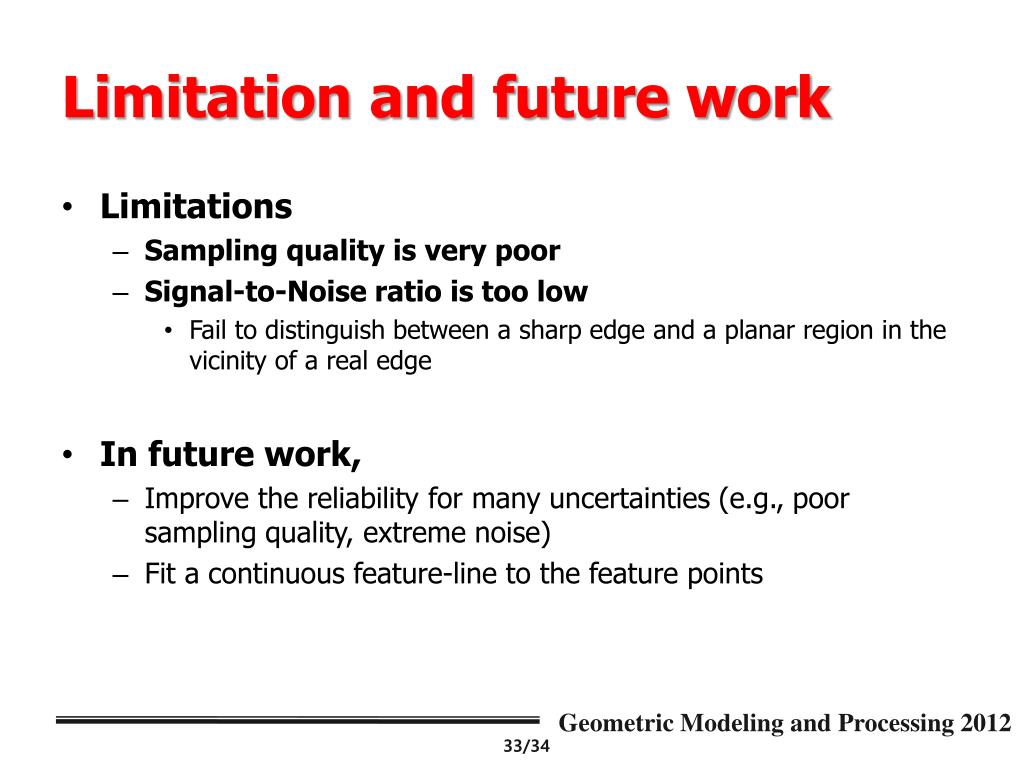 Limitation and future work

• Limitations
– Sampling quality is very poor
– Signal-to-Noise ratio is too low
• Fail to distinguish between a sharp edge and a planar region in the vicinity of a real edge

• In future work,
– Improve the reliability for many uncertainties (e.g., poor sampling quality, extreme noise)
– Fit a continuous feature-line to the feature points

Geometric Modeling and Processing 2012

33/34